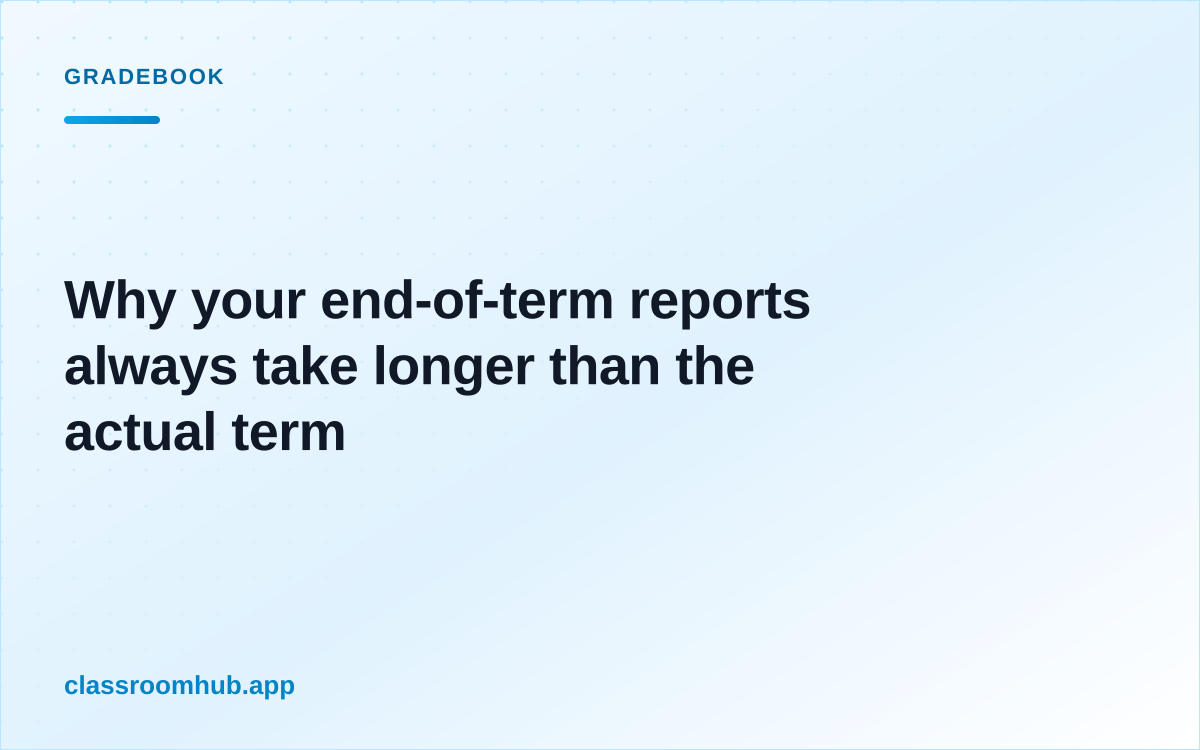 GRADEBOOK

Why your end-of-term reports always take longer than the actual term

classroomhub.app